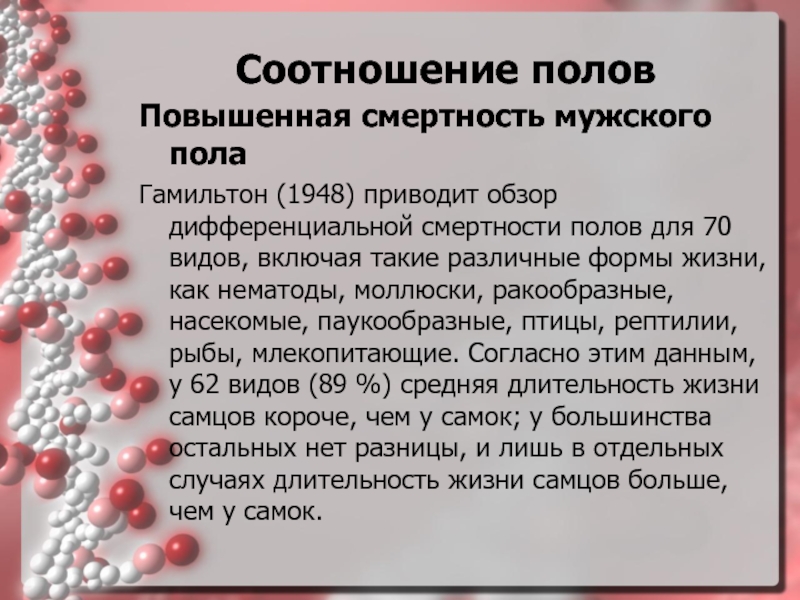 Соотношение полов

Повышенная смертность мужского пола

Гамильтон (1948) приводит обзор дифференциальной смертности полов для 70 видов, включая такие различные формы жизни, как нематоды, моллюски, ракообразные, насекомые, паукообразные, птицы, рептилии, рыбы, млекопитающие. Согласно этим данным, у 62 видов (89 %) средняя длительность жизни самцов короче, чем у самок; у большинства остальных нет разницы, и лишь в отдельных случаях длительность жизни самцов больше, чем у самок.